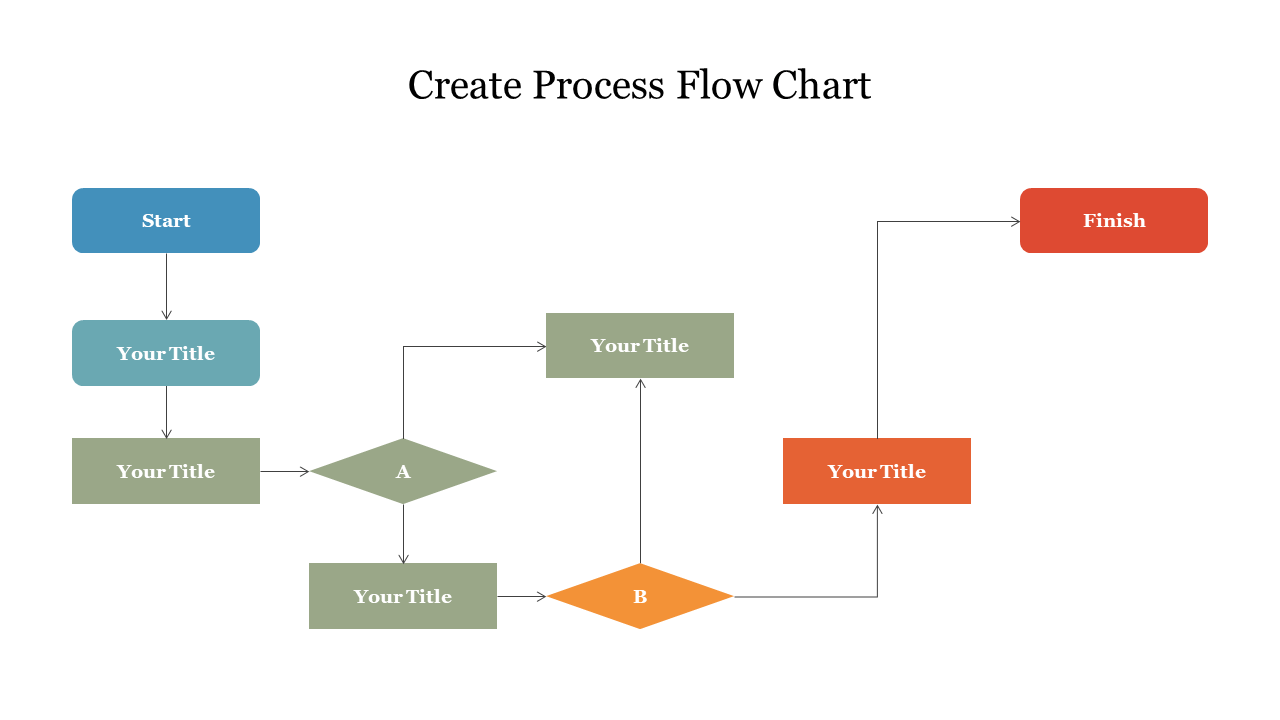 Create Process Flow Chart

Start

Your Title

Your Title

A

Your Title

Your Title

B

Your Title

Finish